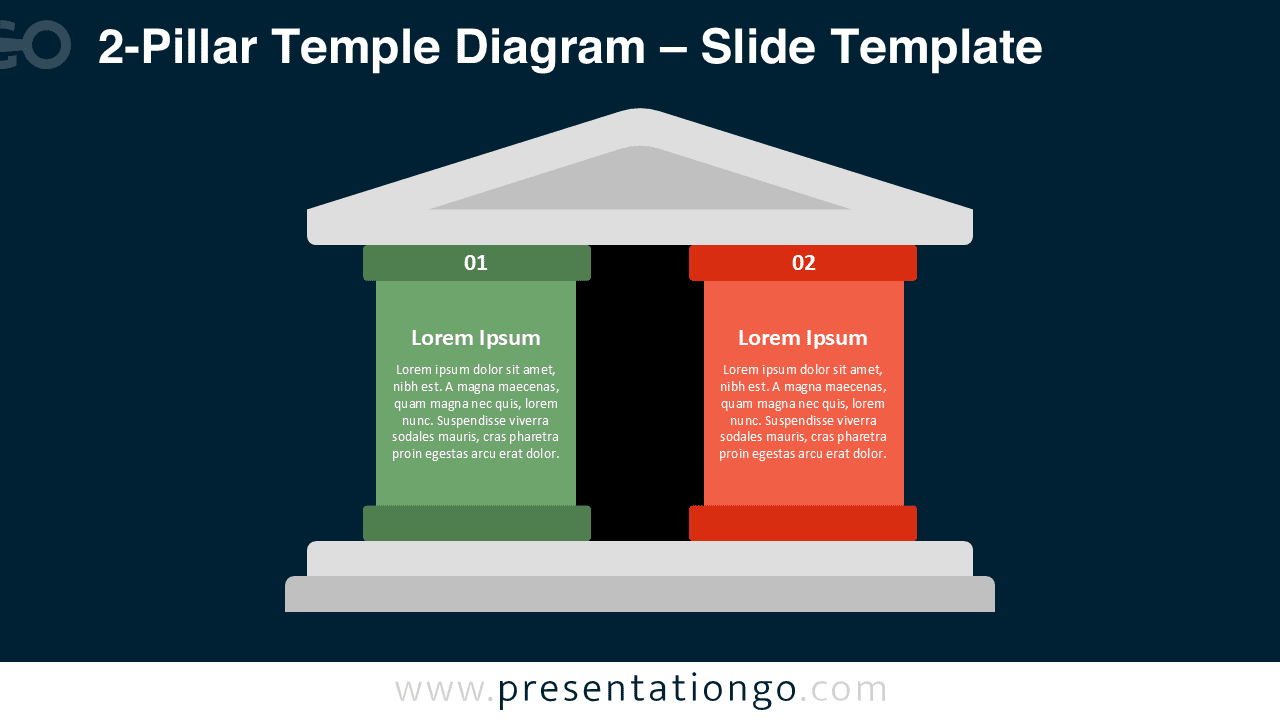 GO

2-Pillar Temple Diagram – Slide Template

01

Lorem Ipsum

Lorem ipsum dolor sit amet, nibh est. A magna maecenas, quam magna nec quis, lorem nunc. Suspendisse viverra sodales mauris, cras pharetra proin egestas arcu erat dolor.

02

Lorem Ipsum

Lorem ipsum dolor sit amet, nibh est. A magna maecenas, quam magna nec quis, lorem nunc. Suspendisse viverra sodales mauris, cras pharetra proin egestas arcu erat dolor.

www.presentationgo.com